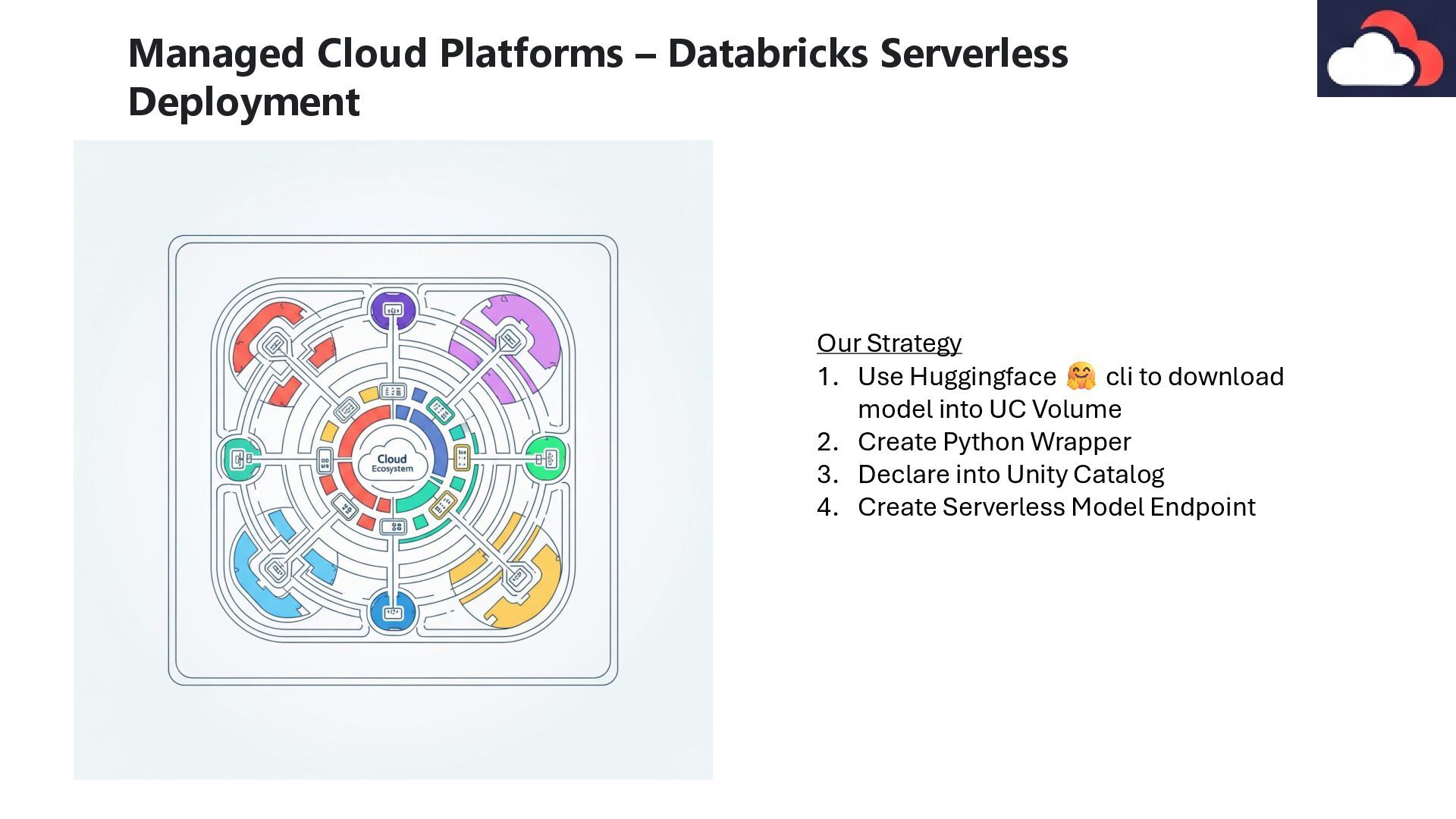 Managed Cloud Platforms – Databricks Serverless Deployment

Cloud Ecosystem

Our Strategy

1. Use Huggingface 🤗 cli to download model into UC Volume
2. Create Python Wrapper
3. Declare into Unity Catalog
4. Create Serverless Model Endpoint